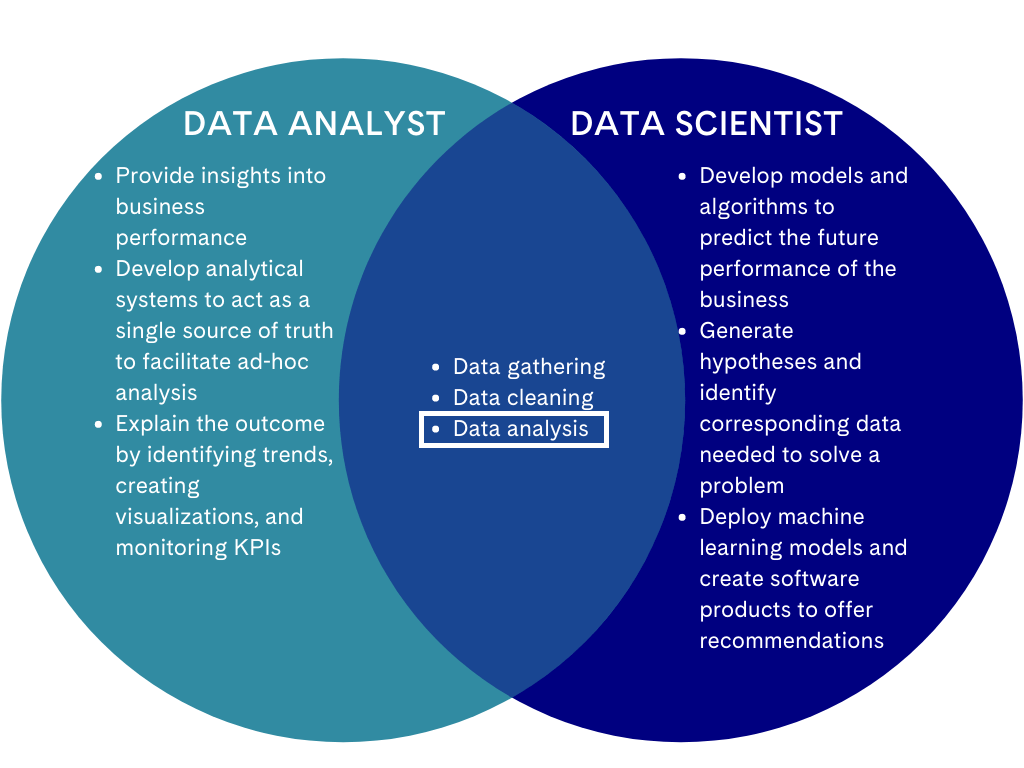 DATA ANALYST

- Provide insights into business performance
- Develop analytical systems to act as a single source of truth to facilitate ad-hoc analysis
- Explain the outcome by identifying trends, creating visualizations, and monitoring KPIs

- Data gathering
- Data cleaning
- Data analysis

DATA SCIENTIST

- Develop models and algorithms to predict the future performance of the business
- Generate hypotheses and identify corresponding data needed to solve a problem
- Deploy machine learning models and create software products to offer recommendations